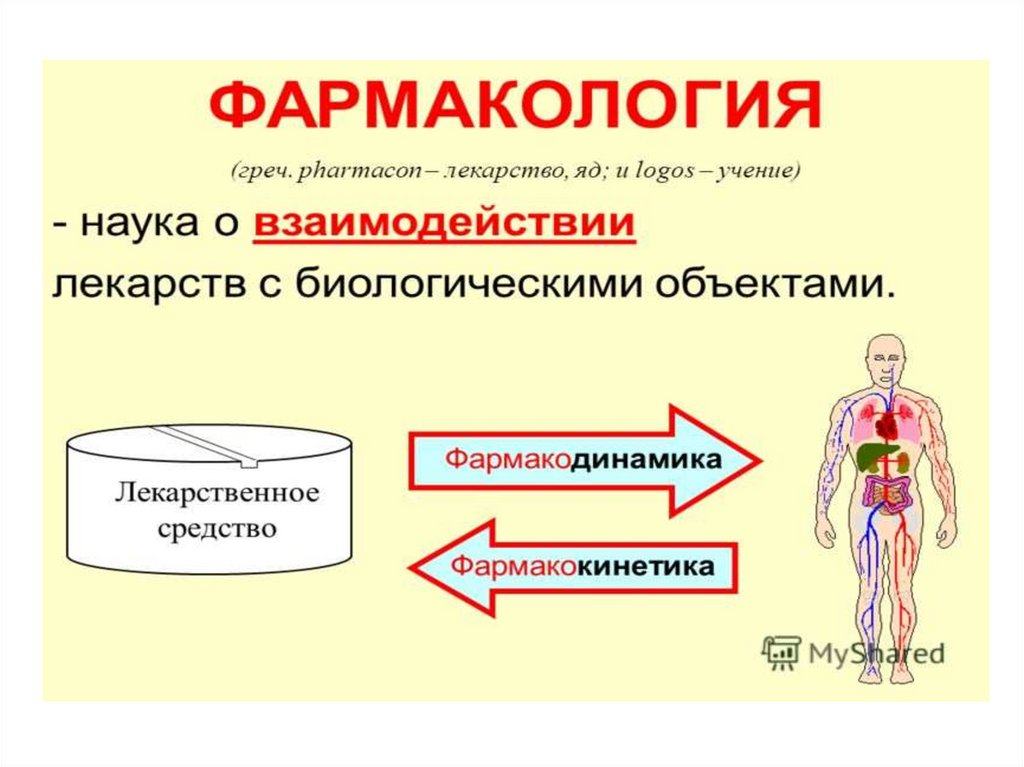 ФАРМАКОЛОГИЯ

(греч. pharmacon – лекарство, яд; и logos – учение)

- наука о взаимодействии лекарств с биологическими объектами.

Лекарственное средство

Фармакодинамика

Фармакокинетика

MyShared